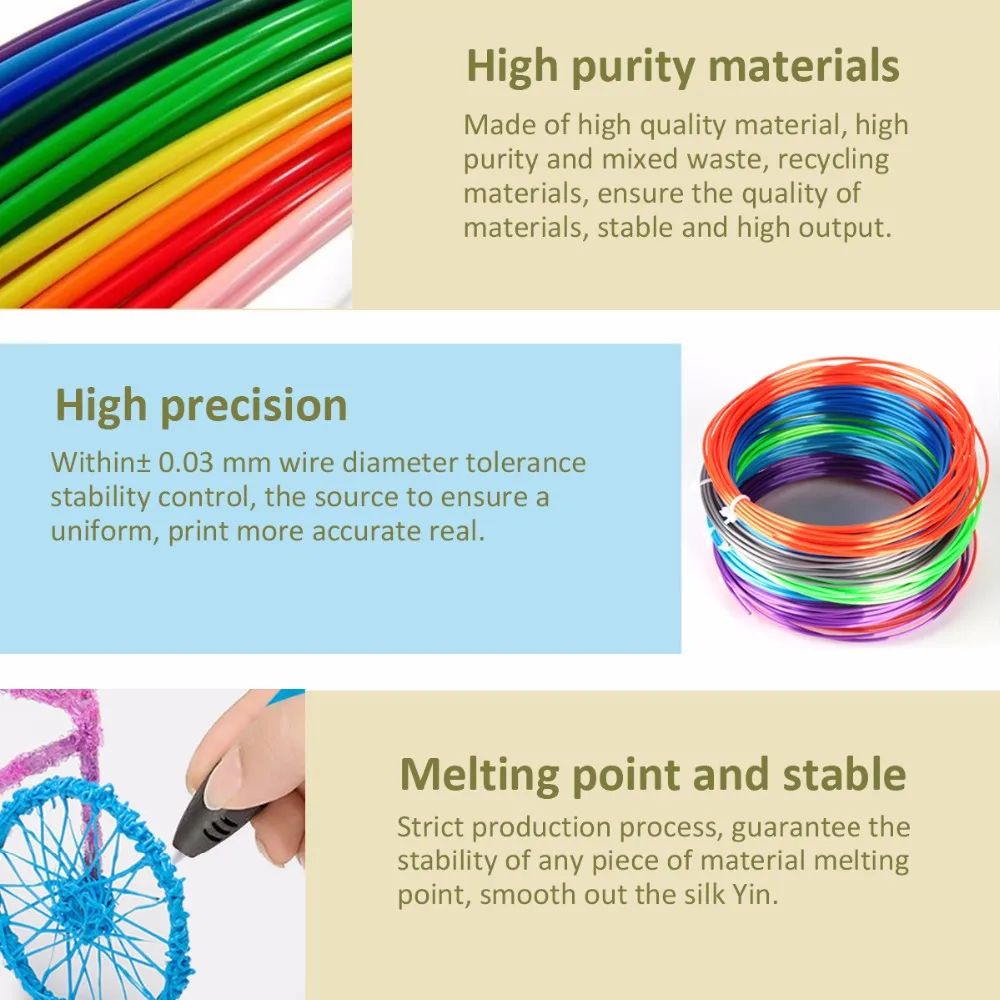 High purity materials

Made of high quality material, high purity and mixed waste, recycling materials, ensure the quality of materials, stable and high output.

High precision

Within± 0.03 mm wire diameter tolerance stability control, the source to ensure a uniform, print more accurate real.

Melting point and stable

Strict production process, guarantee the stability of any piece of material melting point, smooth out the silk Yin.